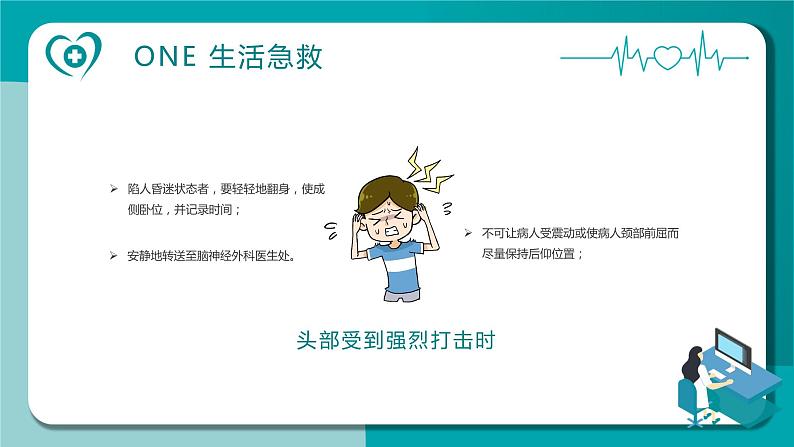 ONE 生活急救

➢ 陷人昏迷状态者，要轻轻地翻身，使成侧卧位，并记录时间；

➢ 安静地转送至脑神经外科医生处。

➢ 不可让病人受震动或使病人颈部前屈而尽量保持后仰位置；

头部受到强烈打击时